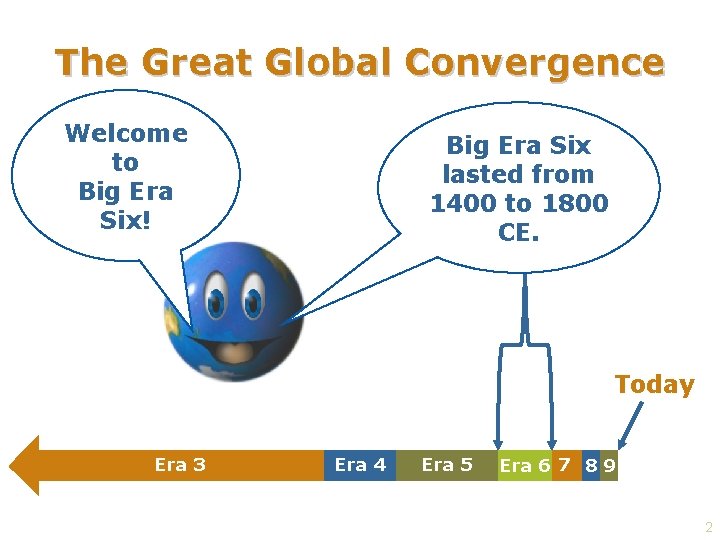 The Great Global Convergence

Welcome to Big Era Six!

Big Era Six lasted from 1400 to 1800 CE.

Today

Era 3 Era 4 Era 5 Era 6 7 8 9

2